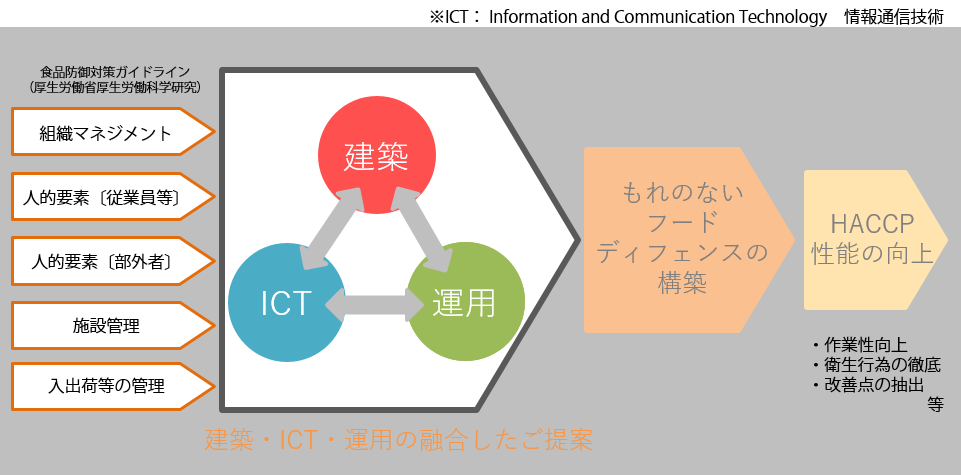 ※ICT： Information and Communication Technology　情報通信技術

食品防御対策ガイドライン
（厚生労働省厚生労働科学研究）

組織マネジメント

人的要素〔従業員等〕

人的要素〔部外者〕

施設管理

入出荷等の管理

建築

ICT

運用

もれのない
フード
ディフェンスの
構築

HACCP
性能の向上

・作業性向上
・衛生行為の徹底
・改善点の抽出
等

建築・ICT・運用の融合したご提案